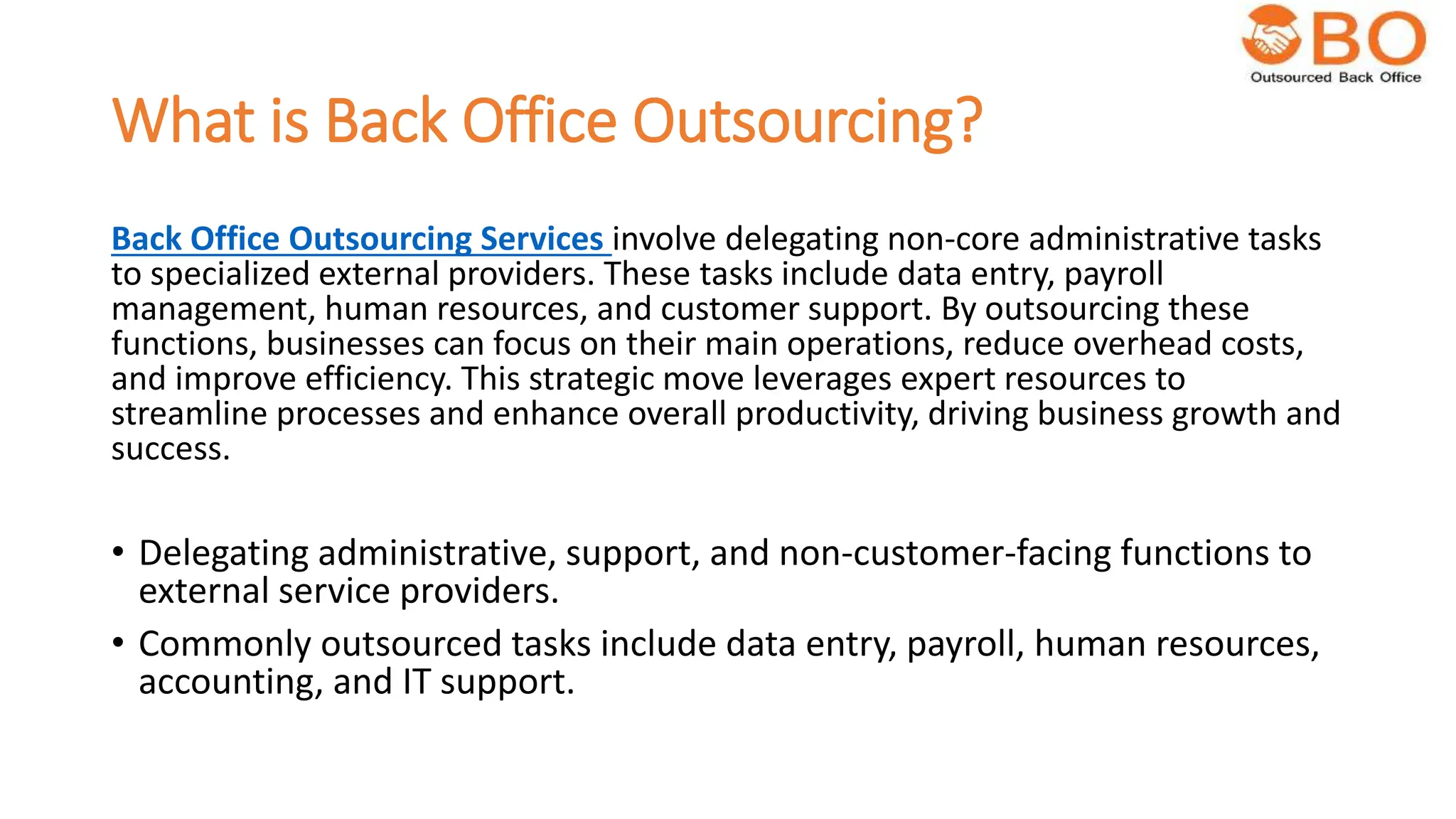 BO
Outsourced Back Office

What is Back Office Outsourcing?

Back Office Outsourcing Services involve delegating non-core administrative tasks to specialized external providers. These tasks include data entry, payroll management, human resources, and customer support. By outsourcing these functions, businesses can focus on their main operations, reduce overhead costs, and improve efficiency. This strategic move leverages expert resources to streamline processes and enhance overall productivity, driving business growth and success.

• Delegating administrative, support, and non-customer-facing functions to external service providers.
• Commonly outsourced tasks include data entry, payroll, human resources, accounting, and IT support.